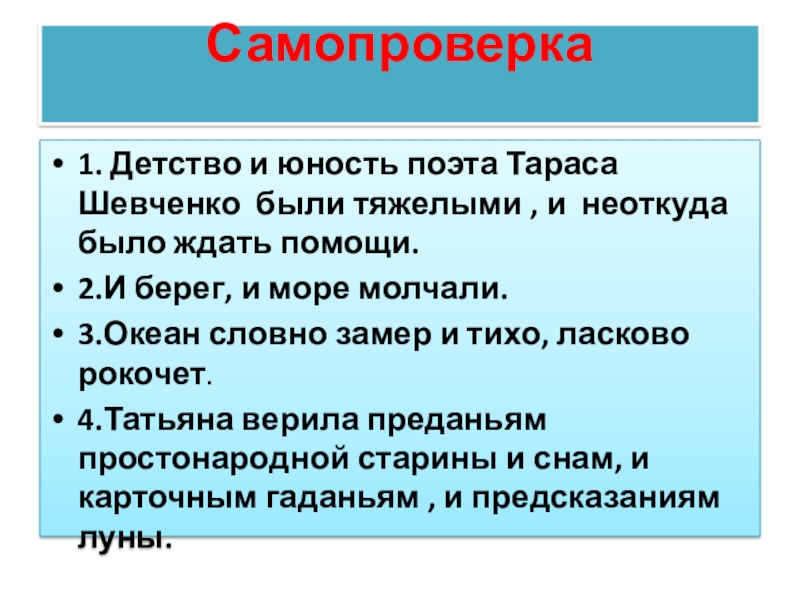 Самопроверка

• 1. Детство и юность поэта Тараса Шевченко были тяжелыми , и неоткуда было ждать помощи.

• 2.И берег, и море молчали.

• 3.Океан словно замер и тихо, ласково рокочет.

• 4.Татьяна верила преданьям простонародной старины и снам, и карточным гаданьям , и предсказаниям луны.